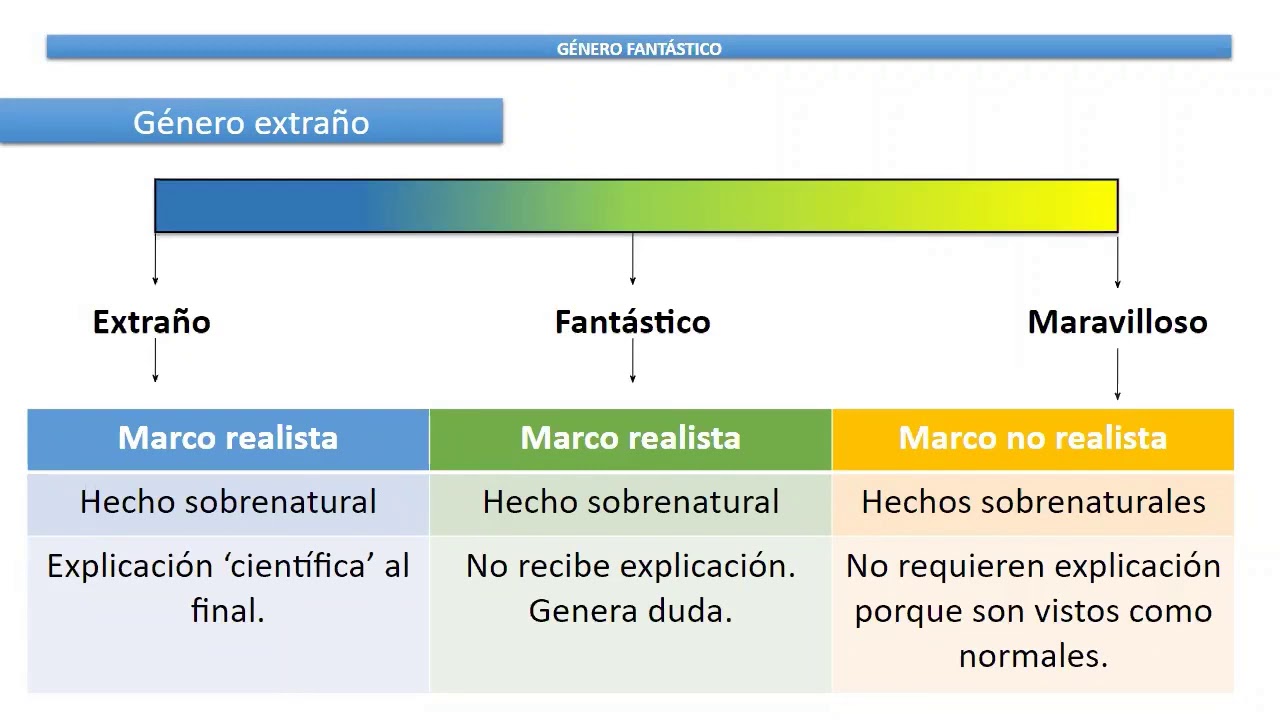 GÉNERO FANTÁSTICO

Género extraño

Extraño

Fantástico

Maravilloso

| Marco realista | Marco realista | Marco no realista |
|---|---|---|
| Hecho sobrenatural | Hecho sobrenatural | Hechos sobrenaturales |
| Explicación 'científica' al final. | No recibe explicación. Genera duda. | No requieren explicación porque son vistos como normales. |